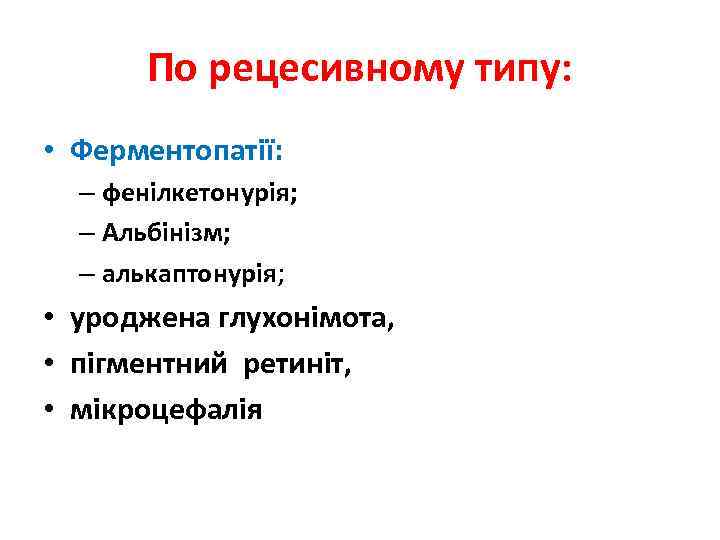 По рецесивному типу:

• Ферментопатії:
– фенілкетонурія;
– Альбінізм;
– алькаптонурія;
• уроджена глухонімота,
• пігментний ретиніт,
• мікроцефалія